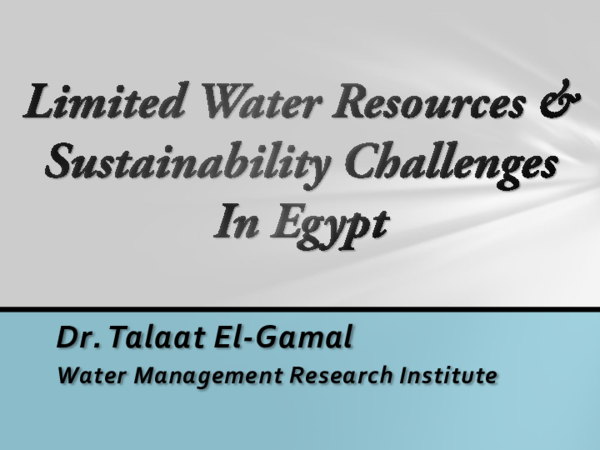 Limited Water Resources & Sustainability Challenges In Egypt

Dr. Talaat El-Gamal
Water Management Research Institute